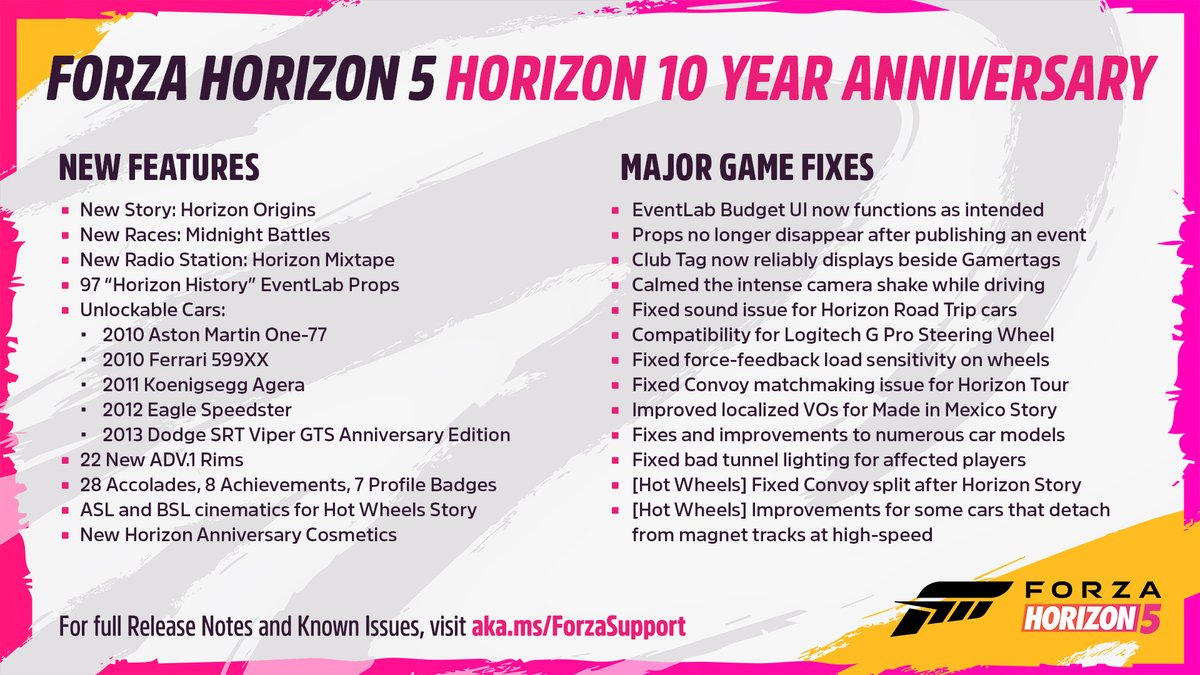 FORZA HORIZON 5 HORIZON 10 YEAR ANNIVERSARY

NEW FEATURES

- New Story: Horizon Origins
- New Races: Midnight Battles
- New Radio Station: Horizon Mixtape
- 97 "Horizon History" EventLab Props
- Unlockable Cars:
  - 2010 Aston Martin One-77
  - 2010 Ferrari 599XX
  - 2011 Koenigsegg Agera
  - 2012 Eagle Speedster
  - 2013 Dodge SRT Viper GTS Anniversary Edition
- 22 New ADV.1 Rims
- 28 Accolades, 8 Achievements, 7 Profile Badges
- ASL and BSL cinematics for Hot Wheels Story
- New Horizon Anniversary Cosmetics

MAJOR GAME FIXES

- EventLab Budget UI now functions as intended
- Props no longer disappear after publishing an event
- Club Tag now reliably displays beside Gamertags
- Calmed the intense camera shake while driving
- Fixed sound issue for Horizon Road Trip cars
- Compatibility for Logitech G Pro Steering Wheel
- Fixed force-feedback load sensitivity on wheels
- Fixed Convoy matchmaking issue for Horizon Tour
- Improved localized VOs for Made in Mexico Story
- Fixes and improvements to numerous car models
- Fixed bad tunnel lighting for affected players
- [Hot Wheels] Fixed Convoy split after Horizon Story
- [Hot Wheels] Improvements for some cars that detach from magnet tracks at high-speed

For full Release Notes and Known Issues, visit aka.ms/ForzaSupport

FORZA HORIZON 5